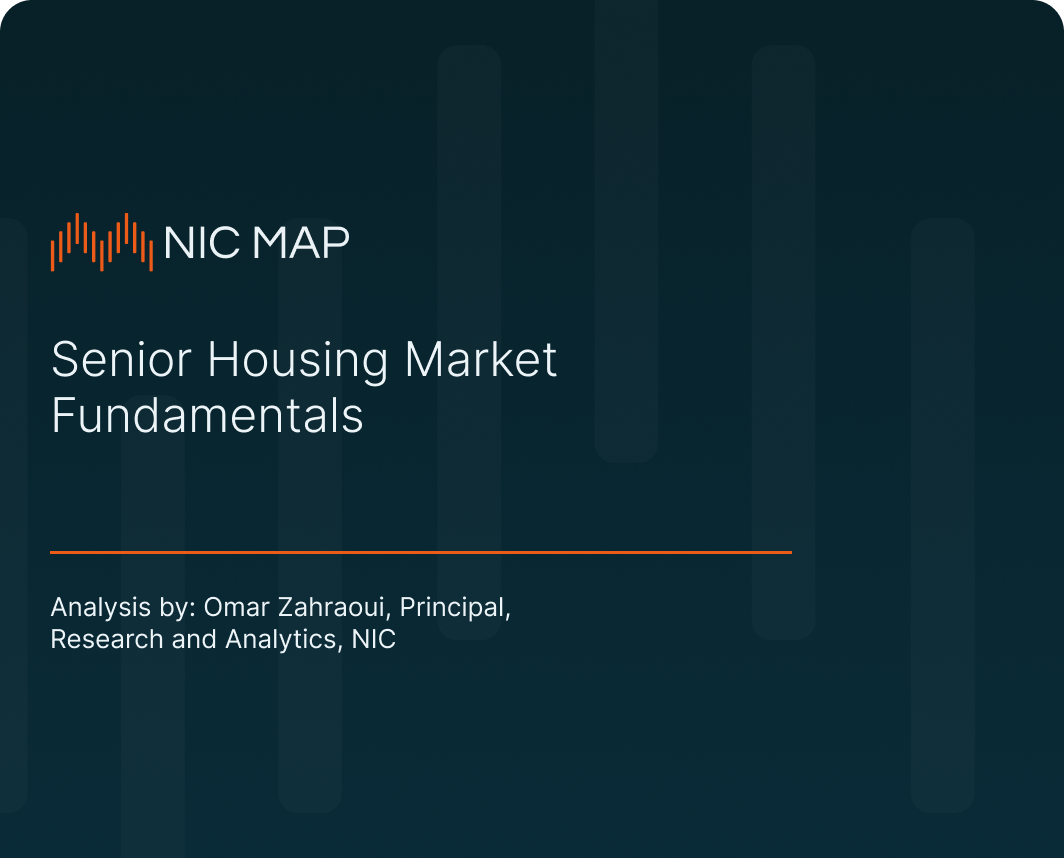 NIC MAP

Senior Housing Market Fundamentals

Analysis by: Omar Zahraoui, Principal, Research and Analytics, NIC